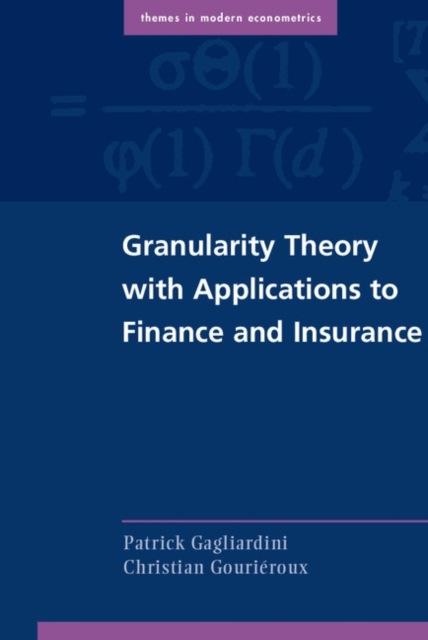 themes in modern econometrics

$= \frac{\sigma\Theta(1)}{\varphi(1)\,\Gamma(d)}$

Granularity Theory with Applications to Finance and Insurance

Patrick Gagliardini
Christian Gouriéroux